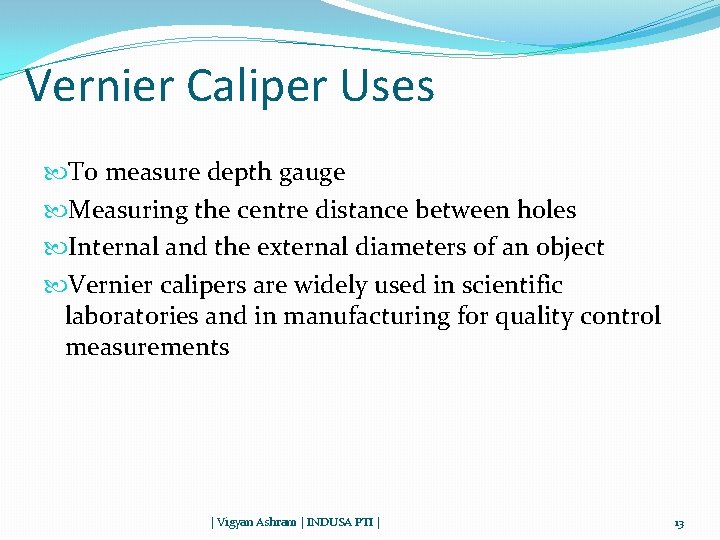 Vernier Caliper Uses

To measure depth gauge

Measuring the centre distance between holes

Internal and the external diameters of an object

Vernier calipers are widely used in scientific laboratories and in manufacturing for quality control measurements

| Vigyan Ashram | INDUSA PTI |

13